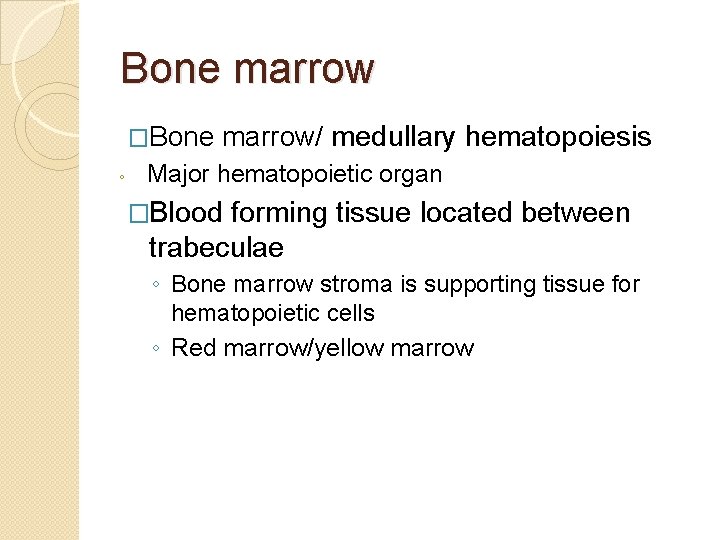 Bone marrow

□Bone marrow/ medullary hematopoiesis

◦ Major hematopoietic organ

□Blood forming tissue located between trabeculae

◦ Bone marrow stroma is supporting tissue for hematopoietic cells

◦ Red marrow/yellow marrow